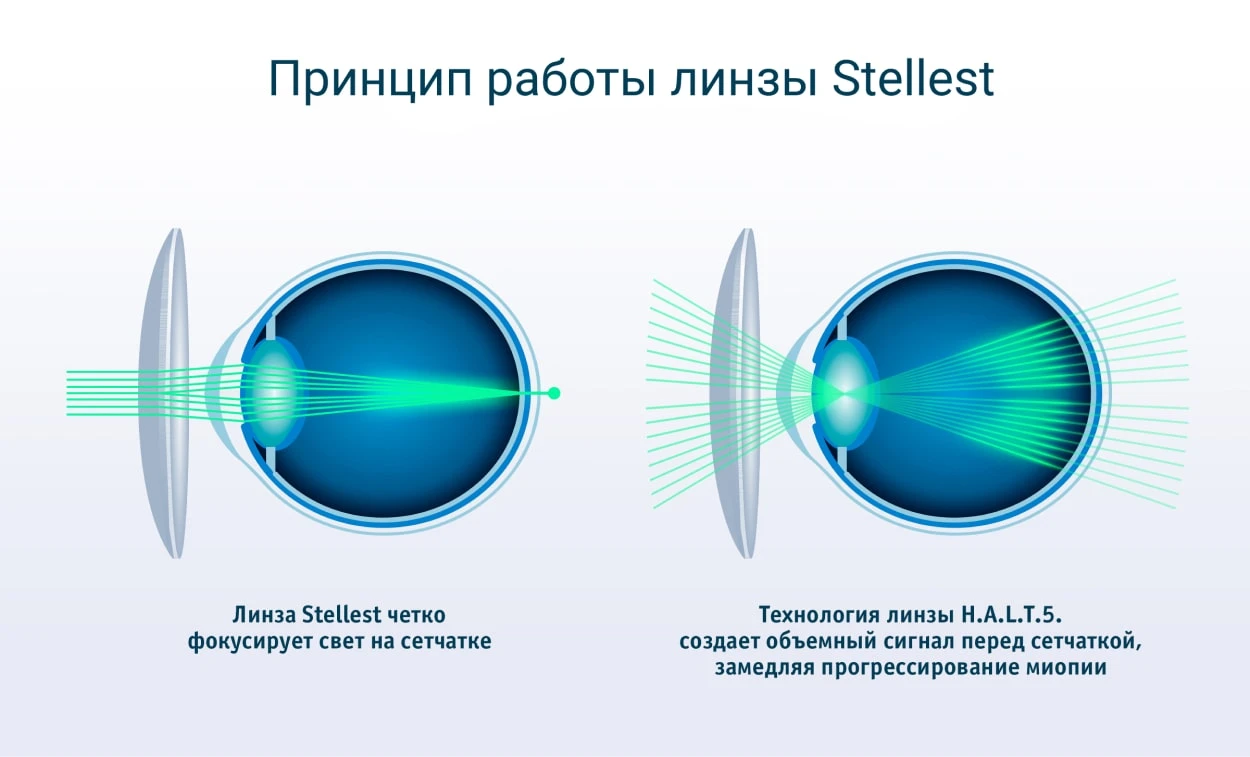 Принцип работы линзы Stellest

Линза Stellest четко фокусирует свет на сетчатке

Технология линзы H.A.L.T.5. создает объемный сигнал перед сетчаткой, замедляя прогрессирование миопии